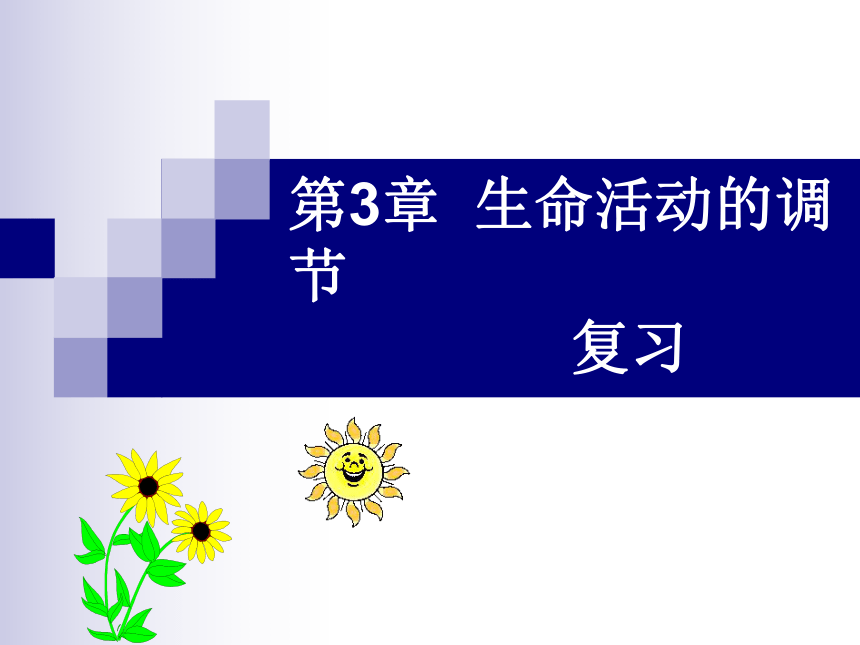 第3章 生命活动的调节

复习